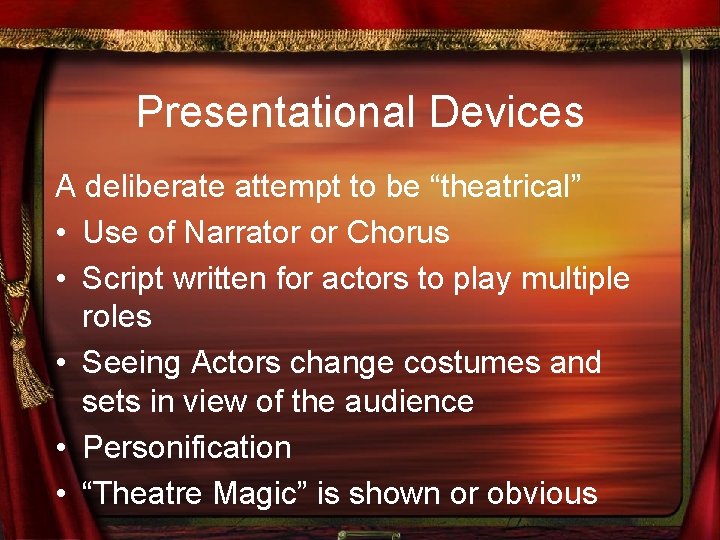 Presentational Devices

A deliberate attempt to be "theatrical"

• Use of Narrator or Chorus
• Script written for actors to play multiple roles
• Seeing Actors change costumes and sets in view of the audience
• Personification
• "Theatre Magic" is shown or obvious